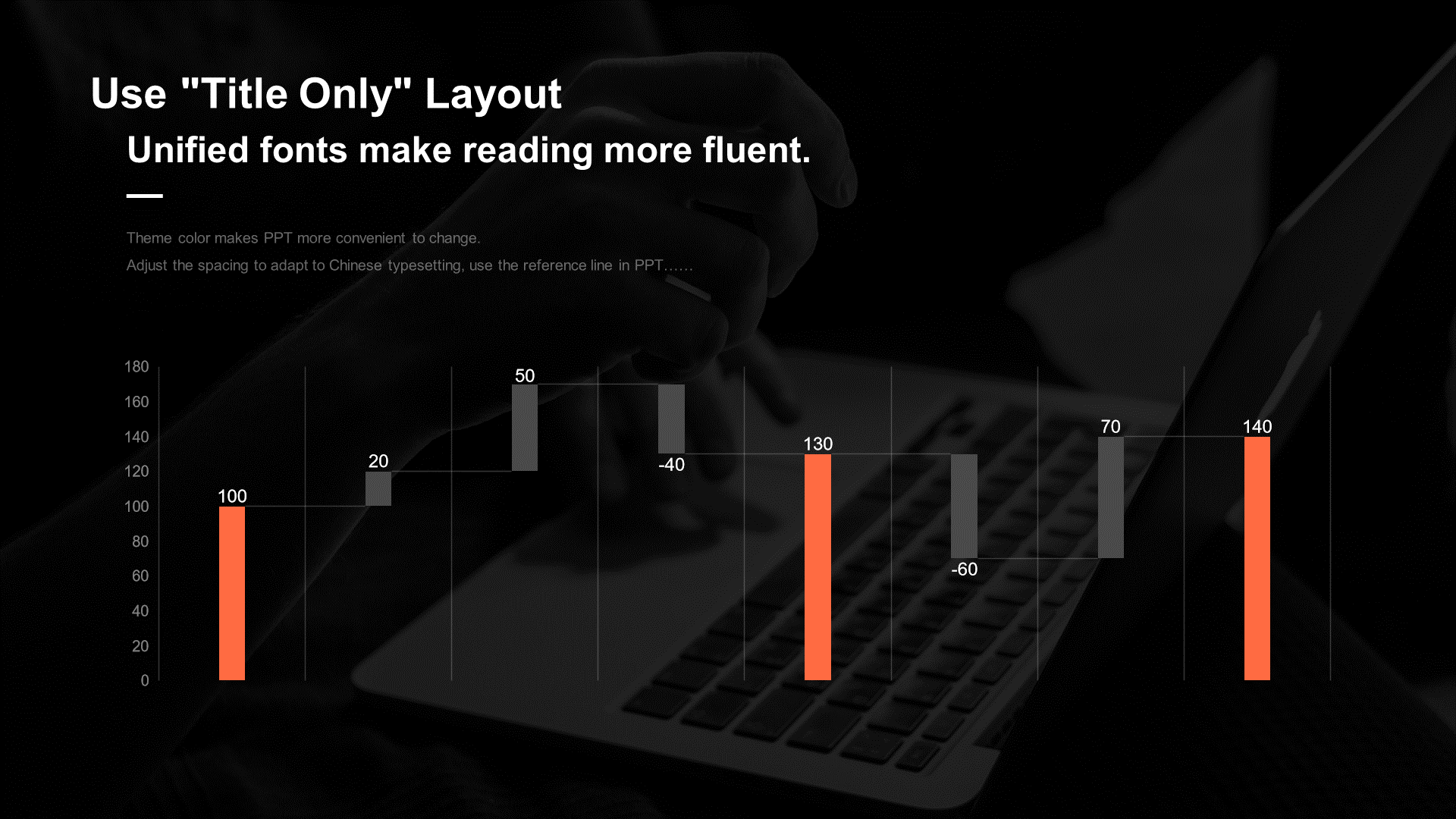 Use "Title Only" Layout

Unified fonts make reading more fluent.

Theme color makes PPT more convenient to change.

Adjust the spacing to adapt to Chinese typesetting, use the reference line in PPT……

180
160
140
120
100
80
60
40
20
0

100
20
50
-40
130
-60
70
140